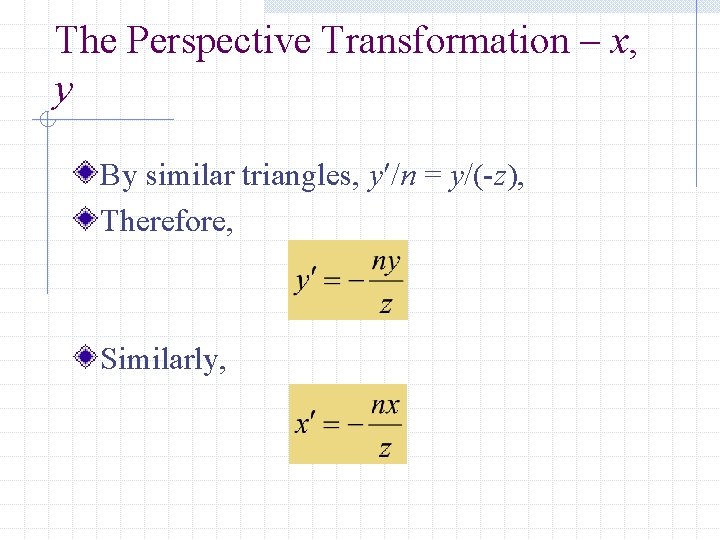 The Perspective Transformation – $x$, $y$

By similar triangles, $y'/n = y/(-z)$,

Therefore,

$y' = -\frac{ny}{z}$

Similarly,

$x' = -\frac{nx}{z}$